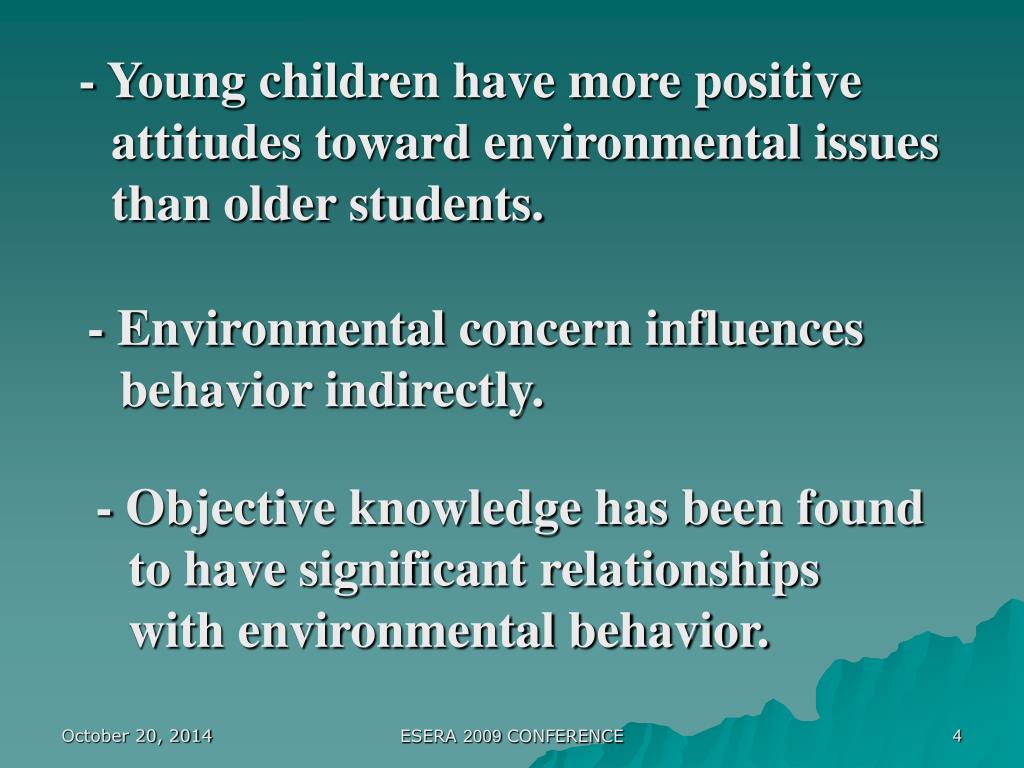 - Young children have more positive attitudes toward environmental issues than older students.

- Environmental concern influences behavior indirectly.

- Objective knowledge has been found to have significant relationships with environmental behavior.

October 20, 2014

ESERA 2009 CONFERENCE

4